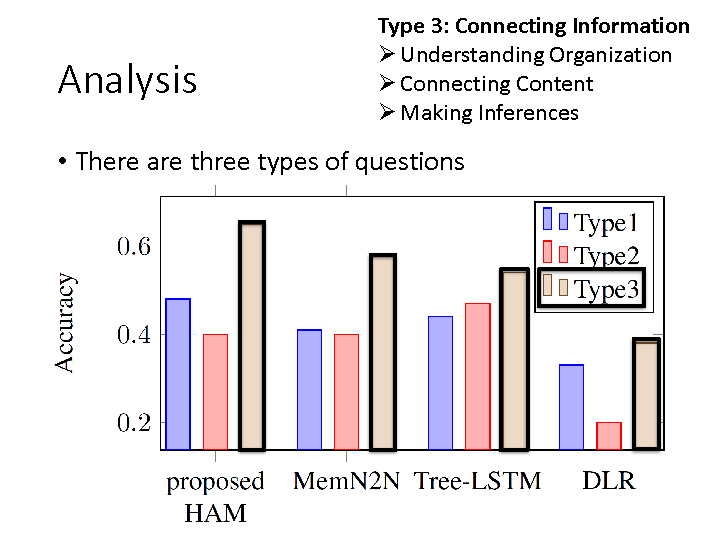 Analysis

Type 3: Connecting Information
➢ Understanding Organization
➢ Connecting Content
➢ Making Inferences

• There are three types of questions

Type1
Type2
Type3

Accuracy

0.6
0.4
0.2

proposed HAM
MemN2N
Tree-LSTM
DLR